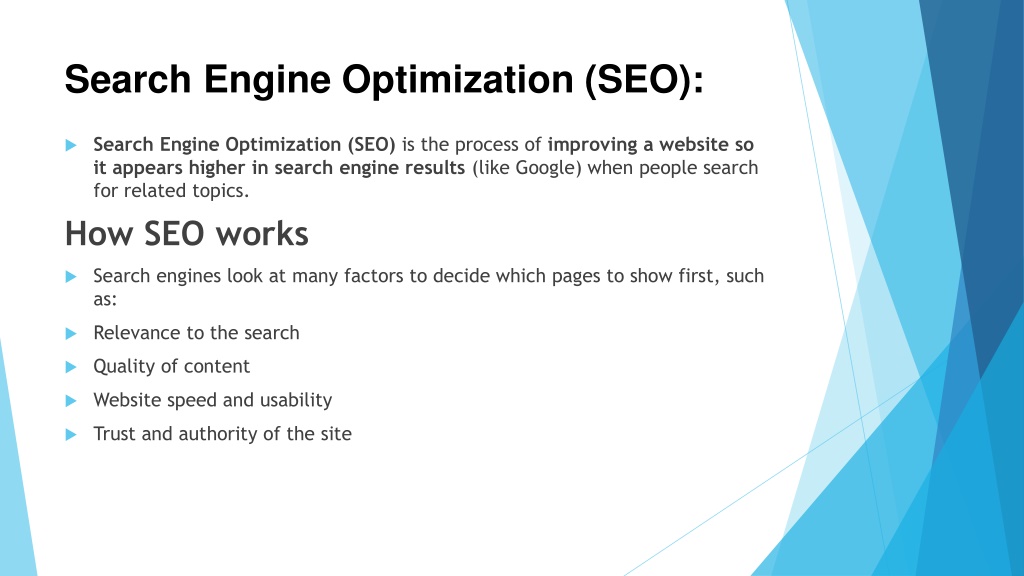 Search Engine Optimization (SEO):

Search Engine Optimization (SEO) is the process of improving a website so it appears higher in search engine results (like Google) when people search for related topics.

How SEO works

Search engines look at many factors to decide which pages to show first, such as:

Relevance to the search

Quality of content

Website speed and usability

Trust and authority of the site